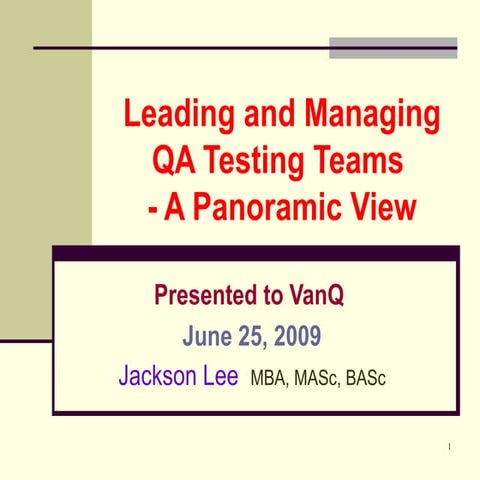 Leading and Managing QA Testing Teams - A Panoramic View

Presented to VanQ

June 25, 2009

Jackson Lee MBA, MASc, BASc

1